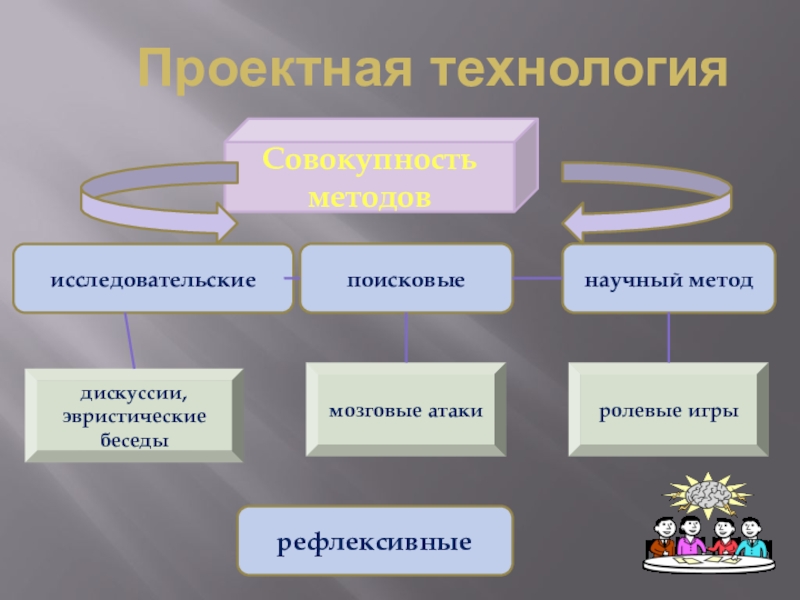 Проектная технология

Совокупность методов

исследовательские

поисковые

научный метод

дискуссии, эвристические беседы

мозговые атаки

ролевые игры

рефлексивные